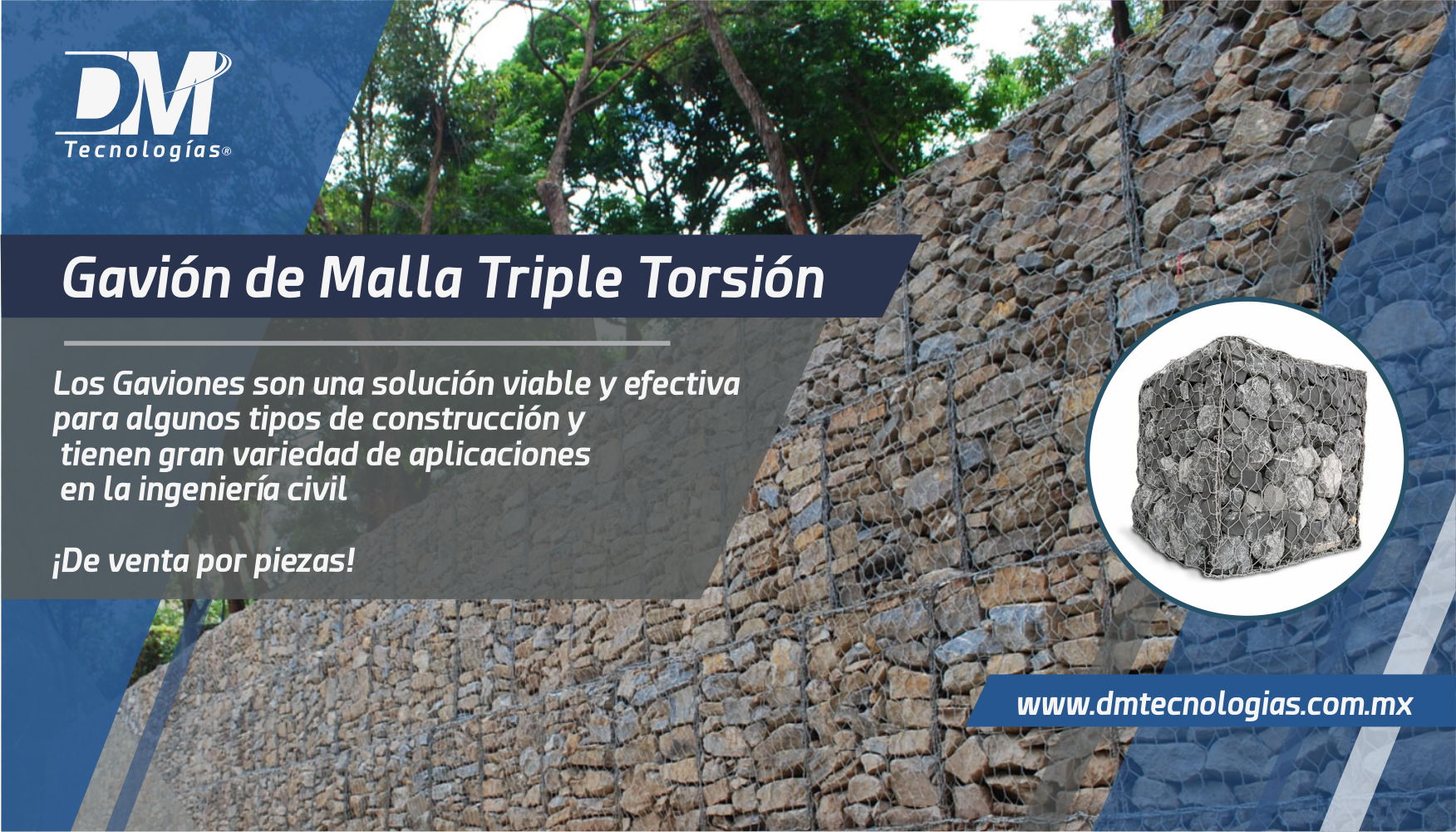 DM
Tecnologías®

Gavión de Malla Triple Torsión

Los Gaviones son una solución viable y efectiva para algunos tipos de construcción y tienen gran variedad de aplicaciones en la ingeniería civil

¡De venta por piezas!

www.dmtecnologias.com.mx